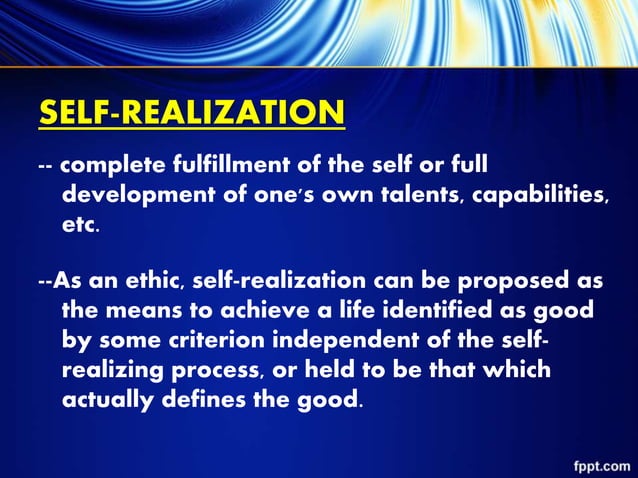 SELF-REALIZATION

-- complete fulfillment of the self or full development of one's own talents, capabilities, etc.

--As an ethic, self-realization can be proposed as the means to achieve a life identified as good by some criterion independent of the self-realizing process, or held to be that which actually defines the good.

fppt.com